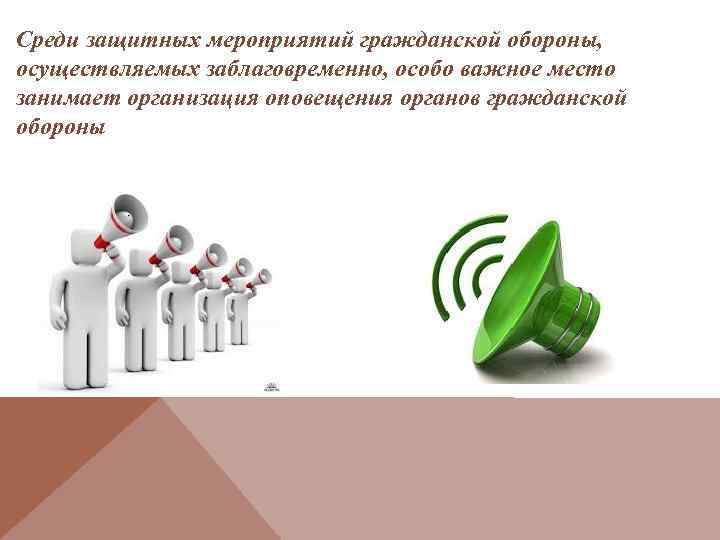 Среди защитных мероприятий гражданской обороны, осуществляемых заблаговременно, особо важное место занимает организация оповещения органов гражданской обороны